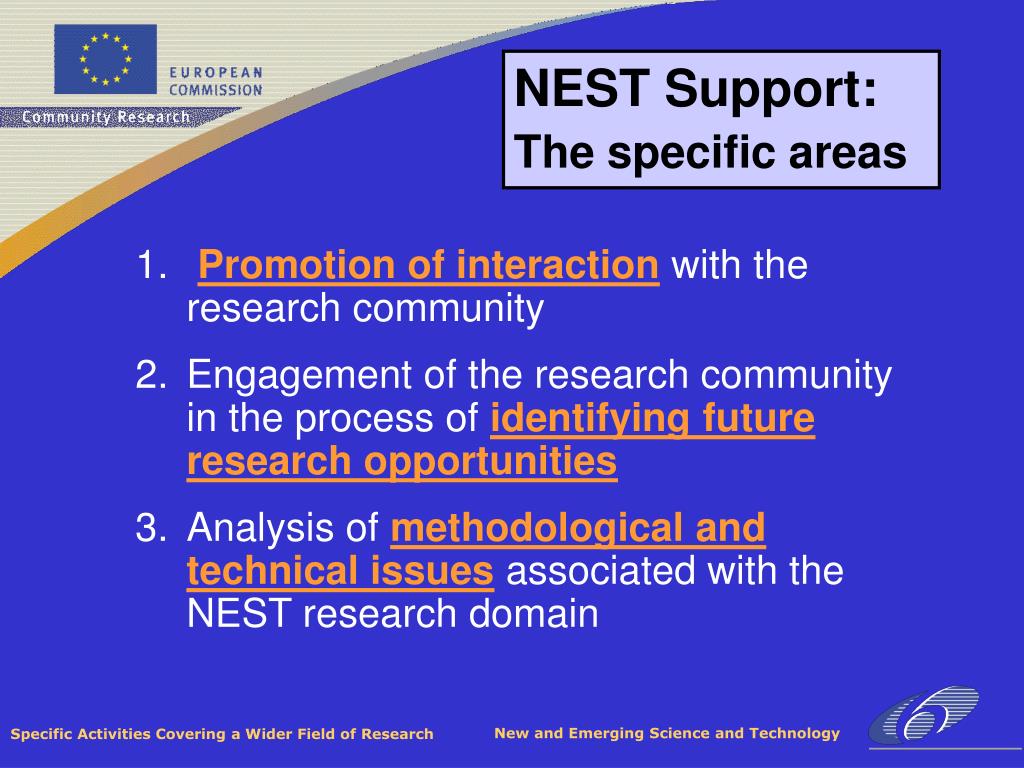 EUROPEAN COMMISSION

Community Research

NEST Support:
The specific areas

1. Promotion of interaction with the research community

2. Engagement of the research community in the process of identifying future research opportunities

3. Analysis of methodological and technical issues associated with the NEST research domain

Specific Activities Covering a Wider Field of Research

New and Emerging Science and Technology